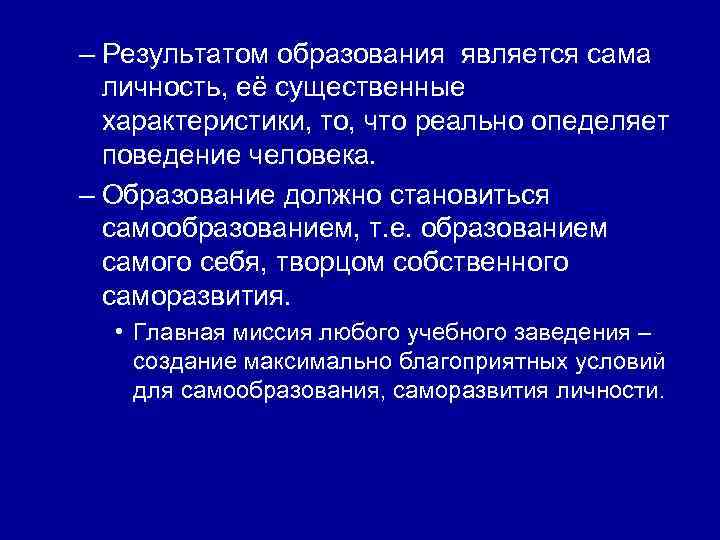 – Результатом образования является сама личность, её существенные характеристики, то, что реально опеделяет поведение человека.

– Образование должно становиться самообразованием, т.е. образованием самого себя, творцом собственного саморазвития.

• Главная миссия любого учебного заведения – создание максимально благоприятных условий для самообразования, саморазвития личности.